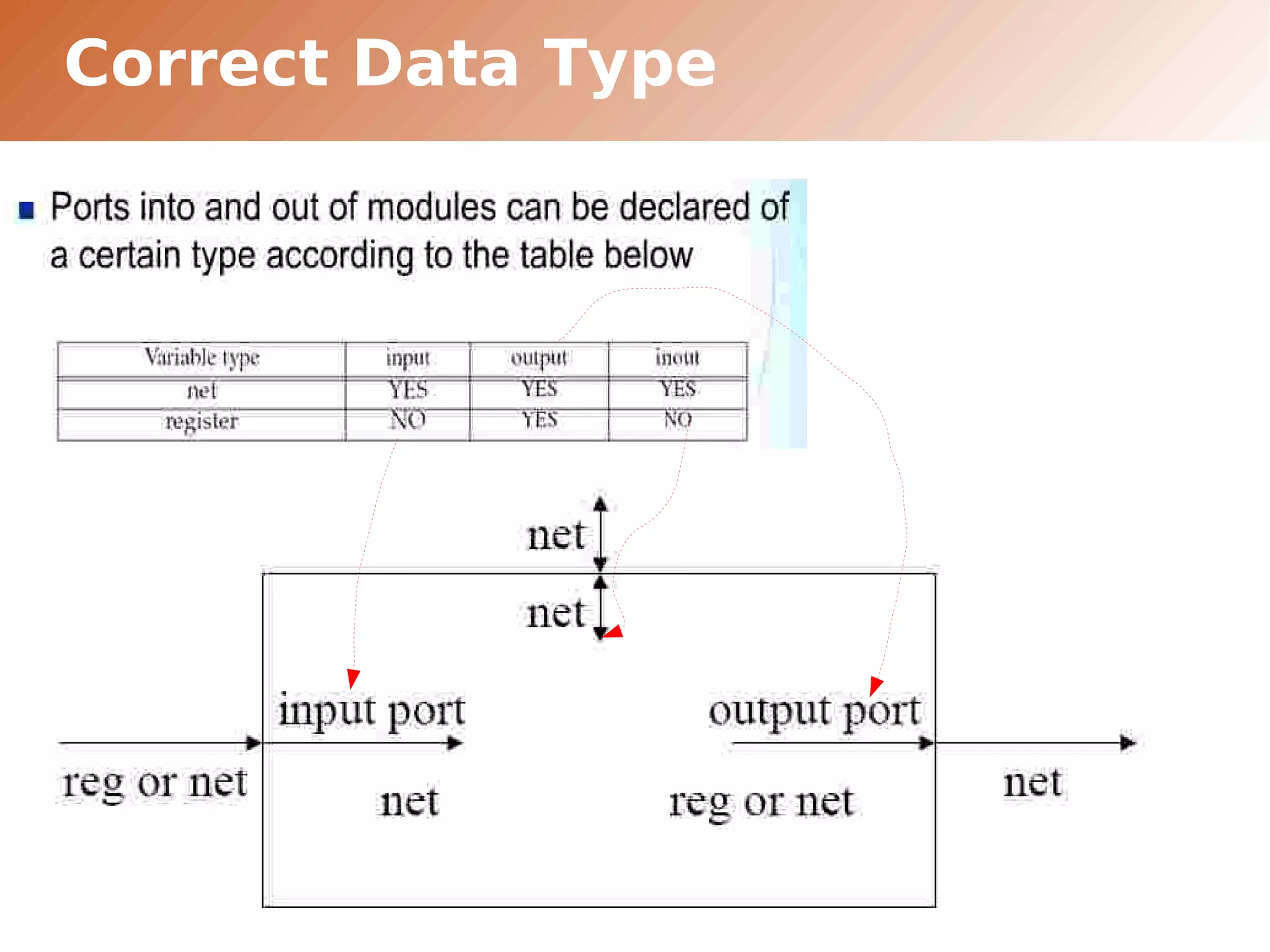 Correct Data Type

Ports into and out of modules can be declared of a certain type according to the table below

| Variable type | input | output | inout |
|---|---|---|---|
| net | YES | YES | YES |
| register | NO | YES | NO |

net

net

input port

output port

reg or net

net

reg or net

net